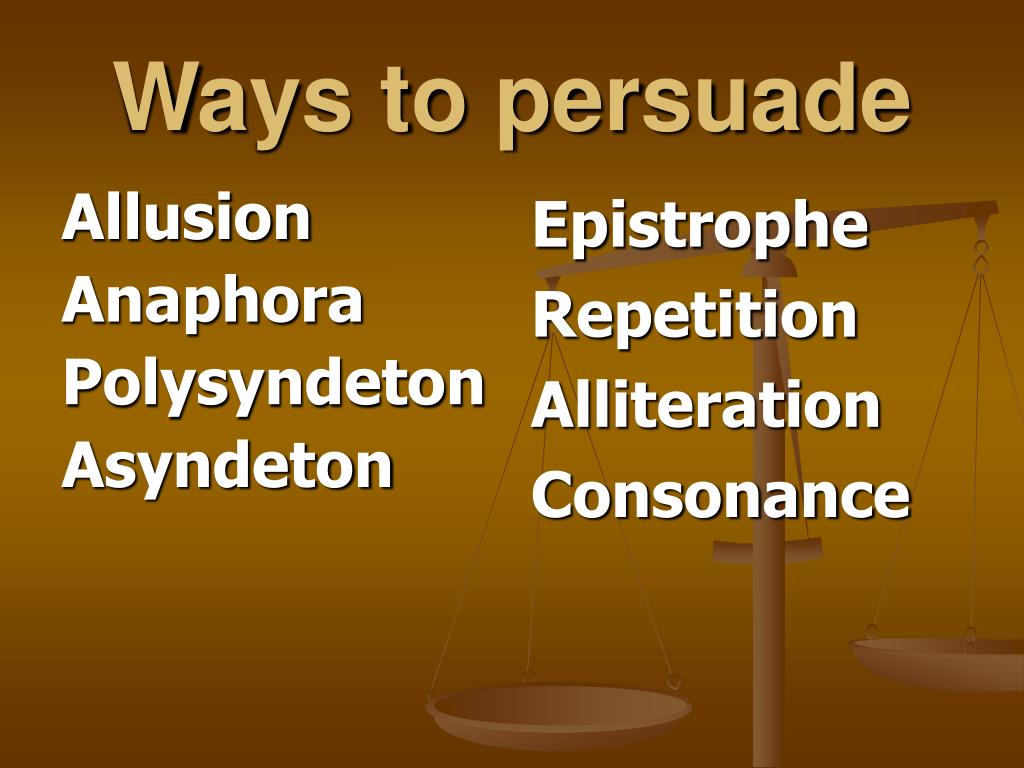 Ways to persuade

Allusion
Anaphora
Polysyndeton
Asyndeton

Epistrophe
Repetition
Alliteration
Consonance